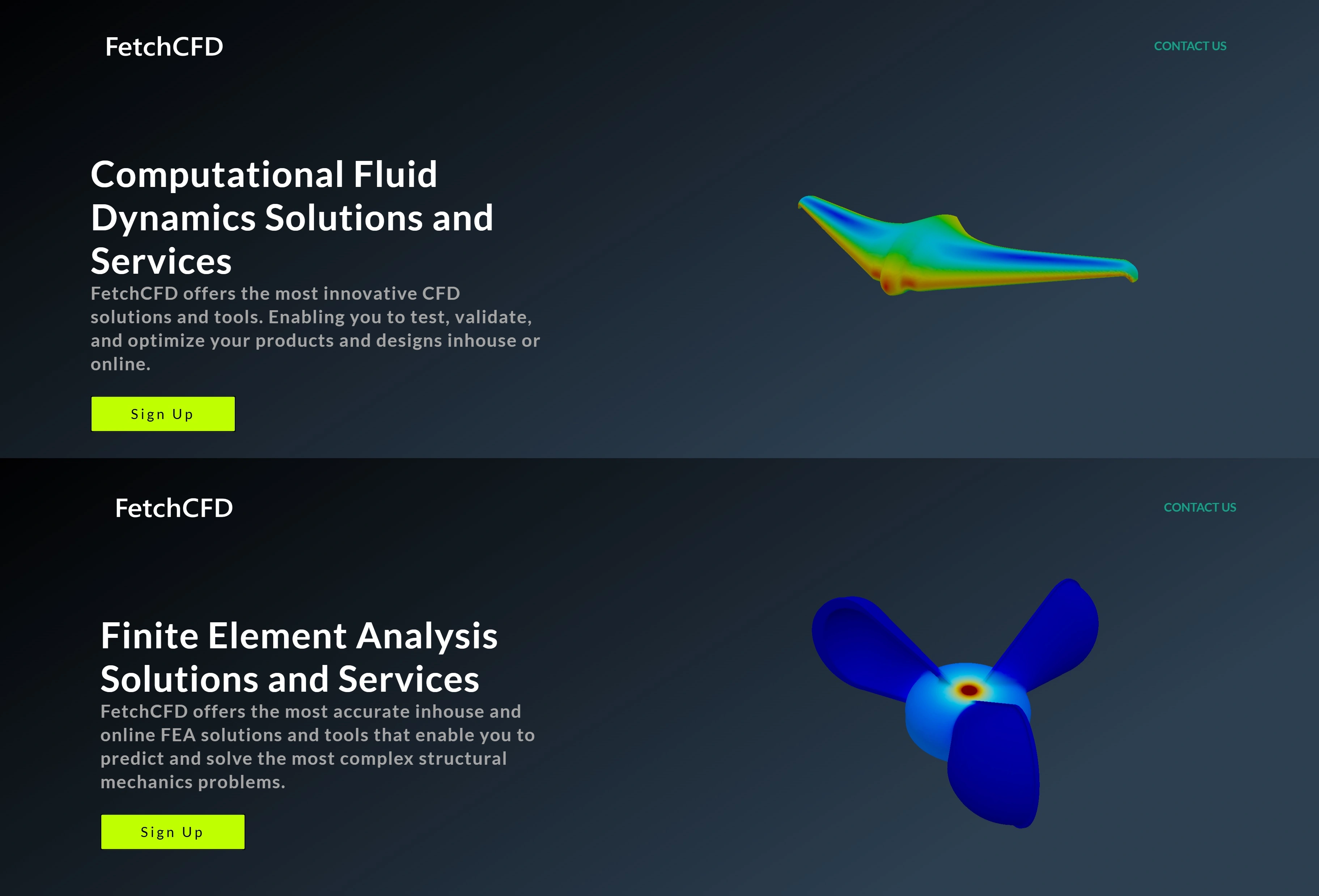 FetchCFD

CONTACT US

Computational Fluid Dynamics Solutions and Services

FetchCFD offers the most innovative CFD solutions and tools. Enabling you to test, validate, and optimize your products and designs inhouse or online.

Sign Up

FetchCFD

CONTACT US

Finite Element Analysis Solutions and Services

FetchCFD offers the most accurate inhouse and online FEA solutions and tools that enable you to predict and solve the most complex structural mechanics problems.

Sign Up